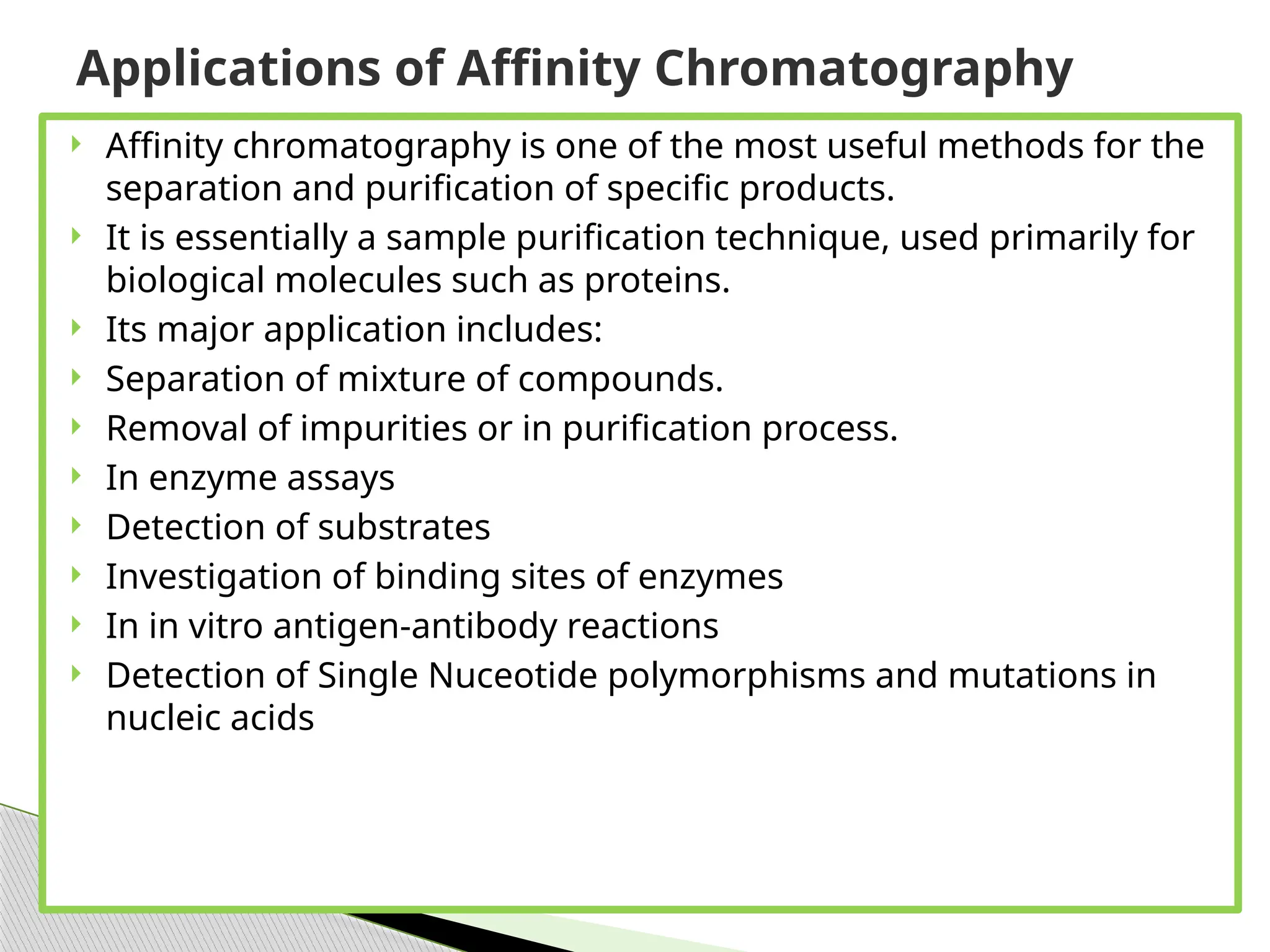 Applications of Affinity Chromatography

Affinity chromatography is one of the most useful methods for the separation and purification of specific products.

It is essentially a sample purification technique, used primarily for biological molecules such as proteins.

Its major application includes:

Separation of mixture of compounds.

Removal of impurities or in purification process.

In enzyme assays

Detection of substrates

Investigation of binding sites of enzymes

In in vitro antigen-antibody reactions

Detection of Single Nuceotide polymorphisms and mutations in nucleic acids